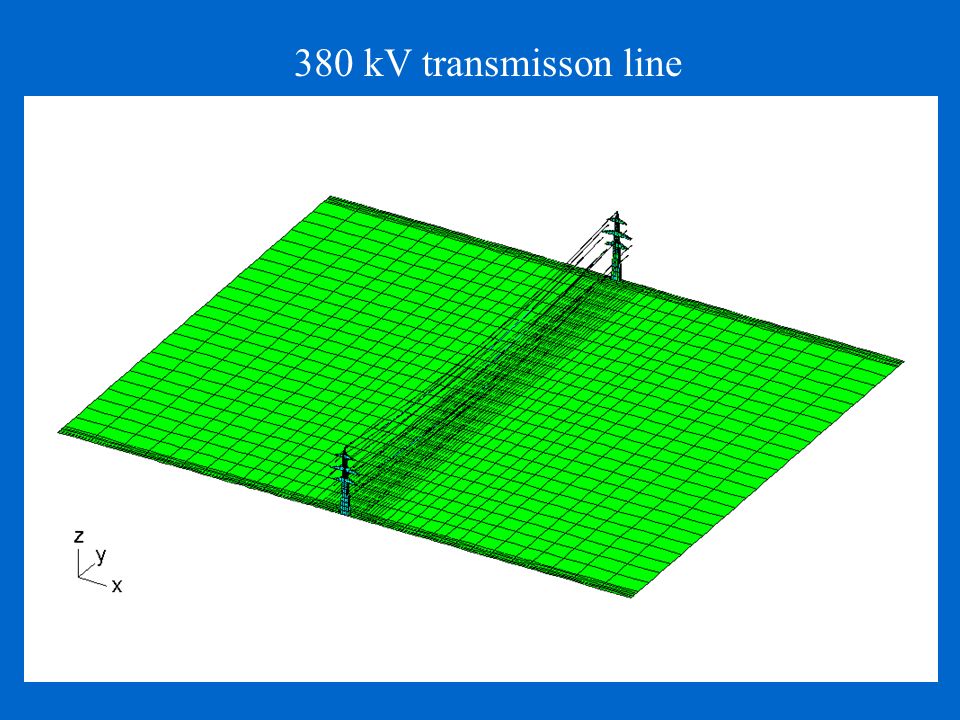 380 kV transmisson line

z
y
x